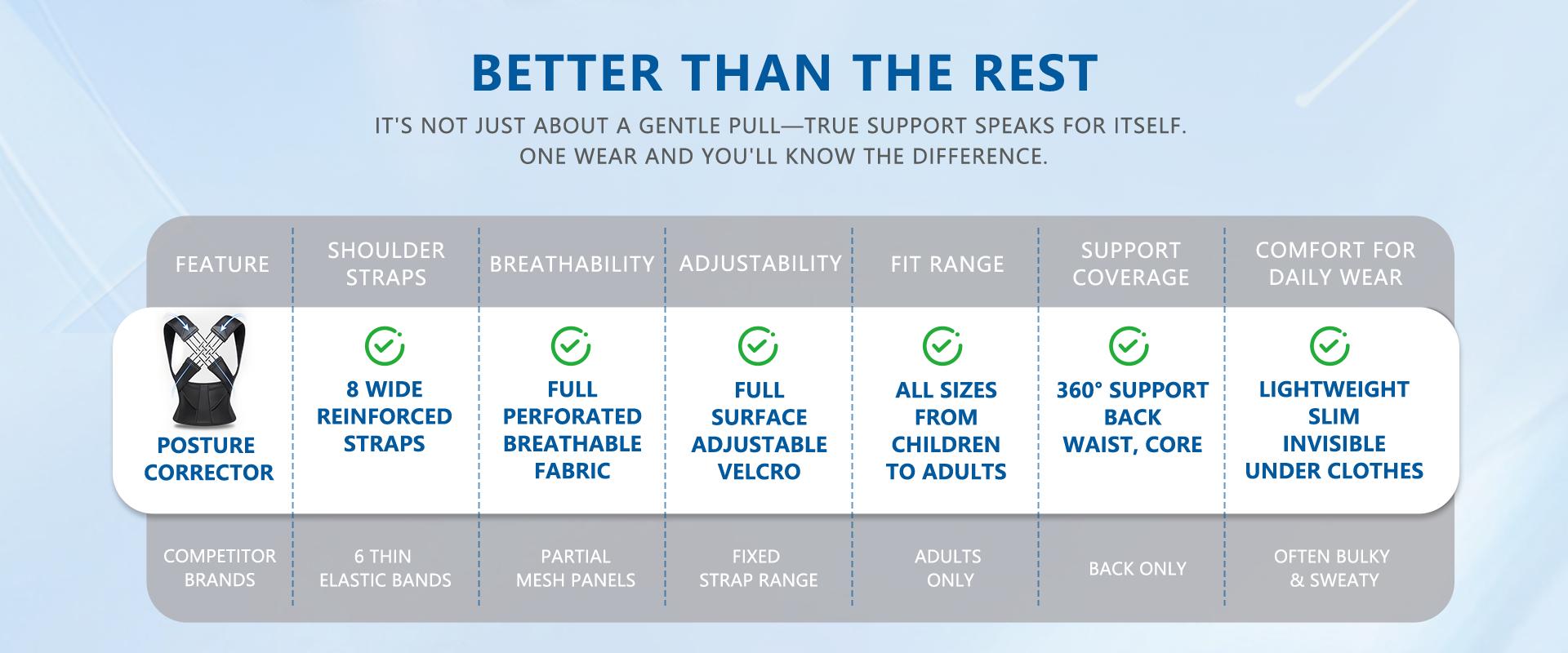 BETTER THAN THE REST

IT'S NOT JUST ABOUT A GENTLE PULL—TRUE SUPPORT SPEAKS FOR ITSELF.
ONE WEAR AND YOU'LL KNOW THE DIFFERENCE.

| FEATURE | SHOULDER STRAPS | BREATHABILITY | ADJUSTABILITY | FIT RANGE | SUPPORT COVERAGE | COMFORT FOR DAILY WEAR |
|---|---|---|---|---|---|---|
| POSTURE CORRECTOR | 8 WIDE REINFORCED STRAPS | FULL PERFORATED BREATHABLE FABRIC | FULL SURFACE ADJUSTABLE VELCRO | ALL SIZES FROM CHILDREN TO ADULTS | 360° SUPPORT BACK WAIST, CORE | LIGHTWEIGHT SLIM INVISIBLE UNDER CLOTHES |
| COMPETITOR BRANDS | 6 THIN ELASTIC BANDS | PARTIAL MESH PANELS | FIXED STRAP RANGE | ADULTS ONLY | BACK ONLY | OFTEN BULKY & SWEATY |